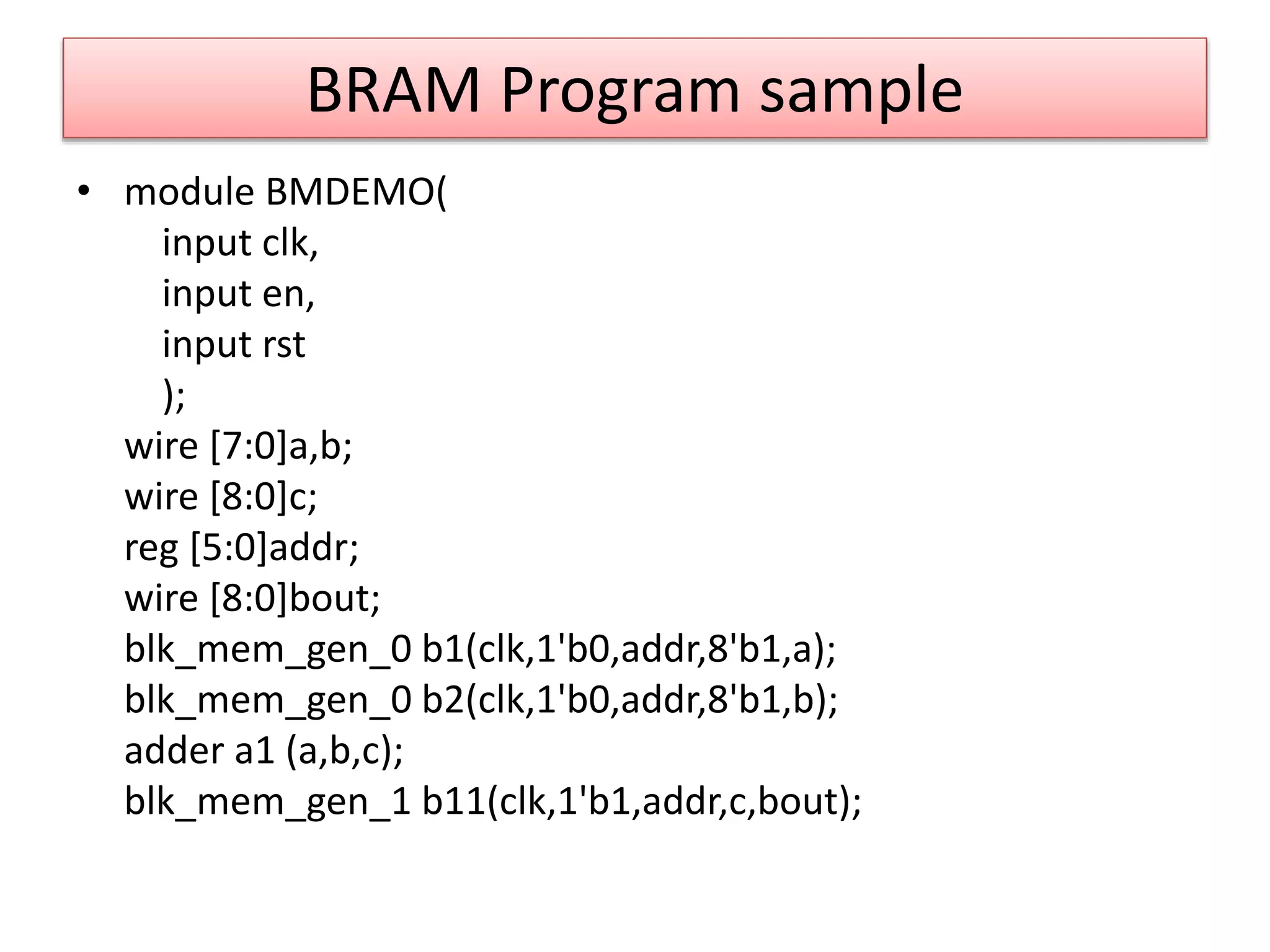 BRAM Program sample

• module BMDEMO(
input clk,
input en,
input rst
);
wire [7:0]a,b;
wire [8:0]c;
reg [5:0]addr;
wire [8:0]bout;
blk_mem_gen_0 b1(clk,1'b0,addr,8'b1,a);
blk_mem_gen_0 b2(clk,1'b0,addr,8'b1,b);
adder a1 (a,b,c);
blk_mem_gen_1 b11(clk,1'b1,addr,c,bout);